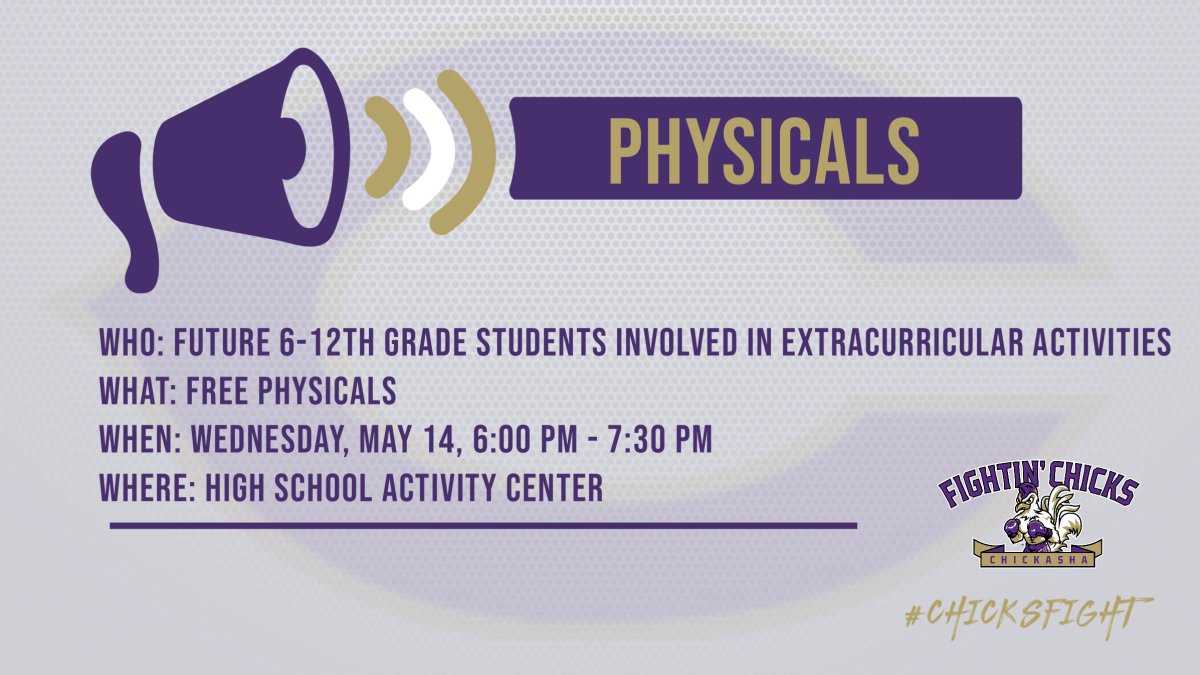 PHYSICALS

WHO: FUTURE 6-12TH GRADE STUDENTS INVOLVED IN EXTRACURRICULAR ACTIVITIES
WHAT: FREE PHYSICALS
WHEN: WEDNESDAY, MAY 14, 6:00 PM - 7:30 PM
WHERE: HIGH SCHOOL ACTIVITY CENTER

FIGHTIN' CHICKS
CHICKASHA

#CHICKSFIGHT